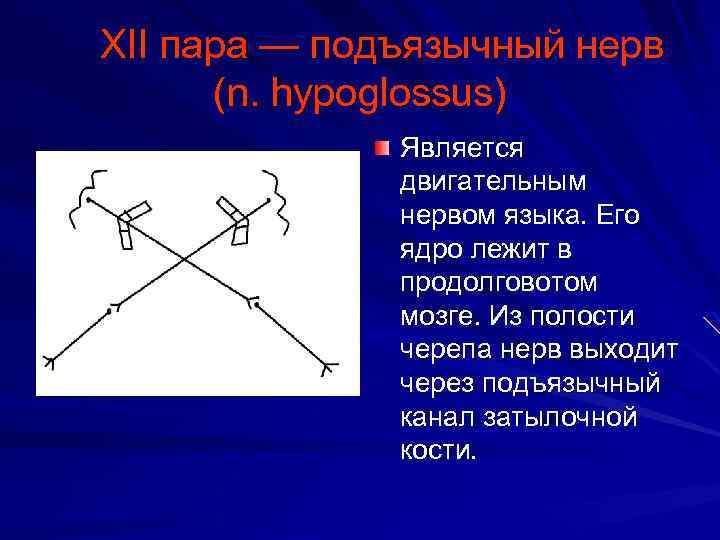 XII пара — подъязычный нерв (n. hypoglossus)

Является двигательным нервом языка. Его ядро лежит в продолговотом мозге. Из полости черепа нерв выходит через подъязычный канал затылочной кости.